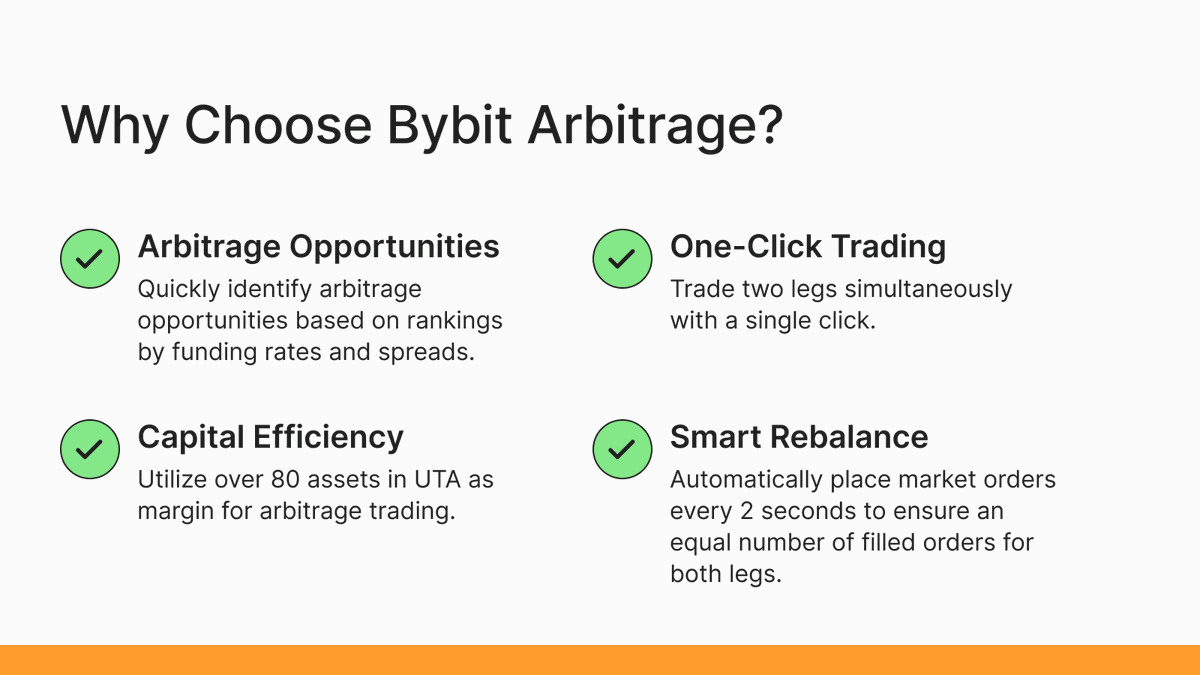 Why Choose Bybit Arbitrage?

Arbitrage Opportunities
Quickly identify arbitrage opportunities based on rankings by funding rates and spreads.

Capital Efficiency
Utilize over 80 assets in UTA as margin for arbitrage trading.

One-Click Trading
Trade two legs simultaneously with a single click.

Smart Rebalance
Automatically place market orders every 2 seconds to ensure an equal number of filled orders for both legs.